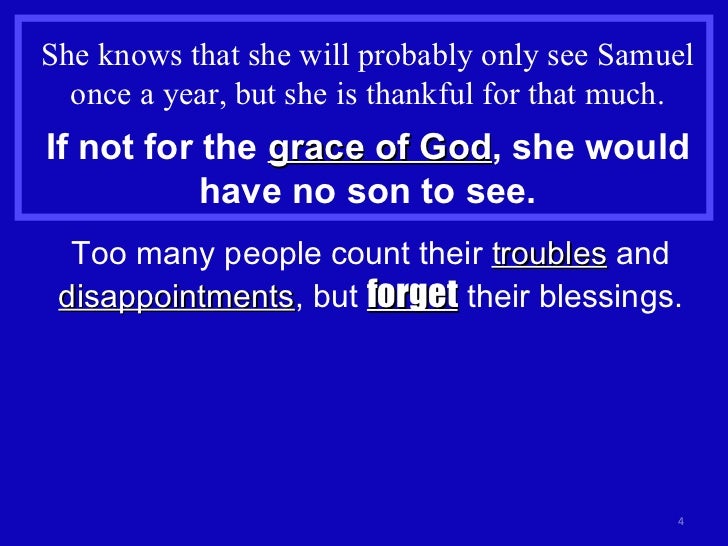 She knows that she will probably only see Samuel once a year, but she is thankful for that much.

If not for the grace of God, she would have no son to see.

Too many people count their troubles and disappointments, but forget their blessings.

4